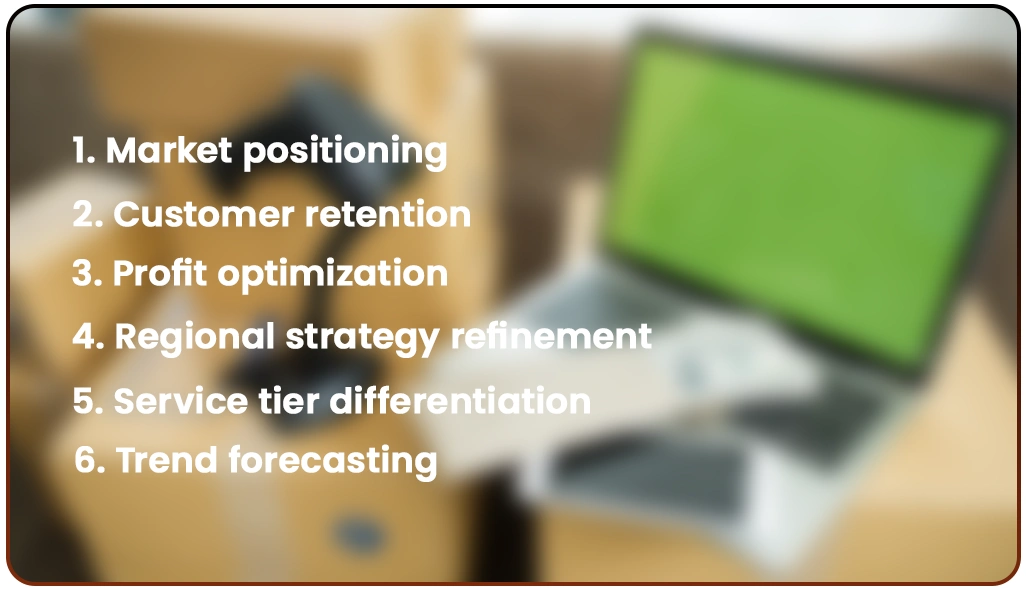 1. Market positioning
2. Customer retention
3. Profit optimization
4. Regional strategy refinement
5. Service tier differentiation
6. Trend forecasting